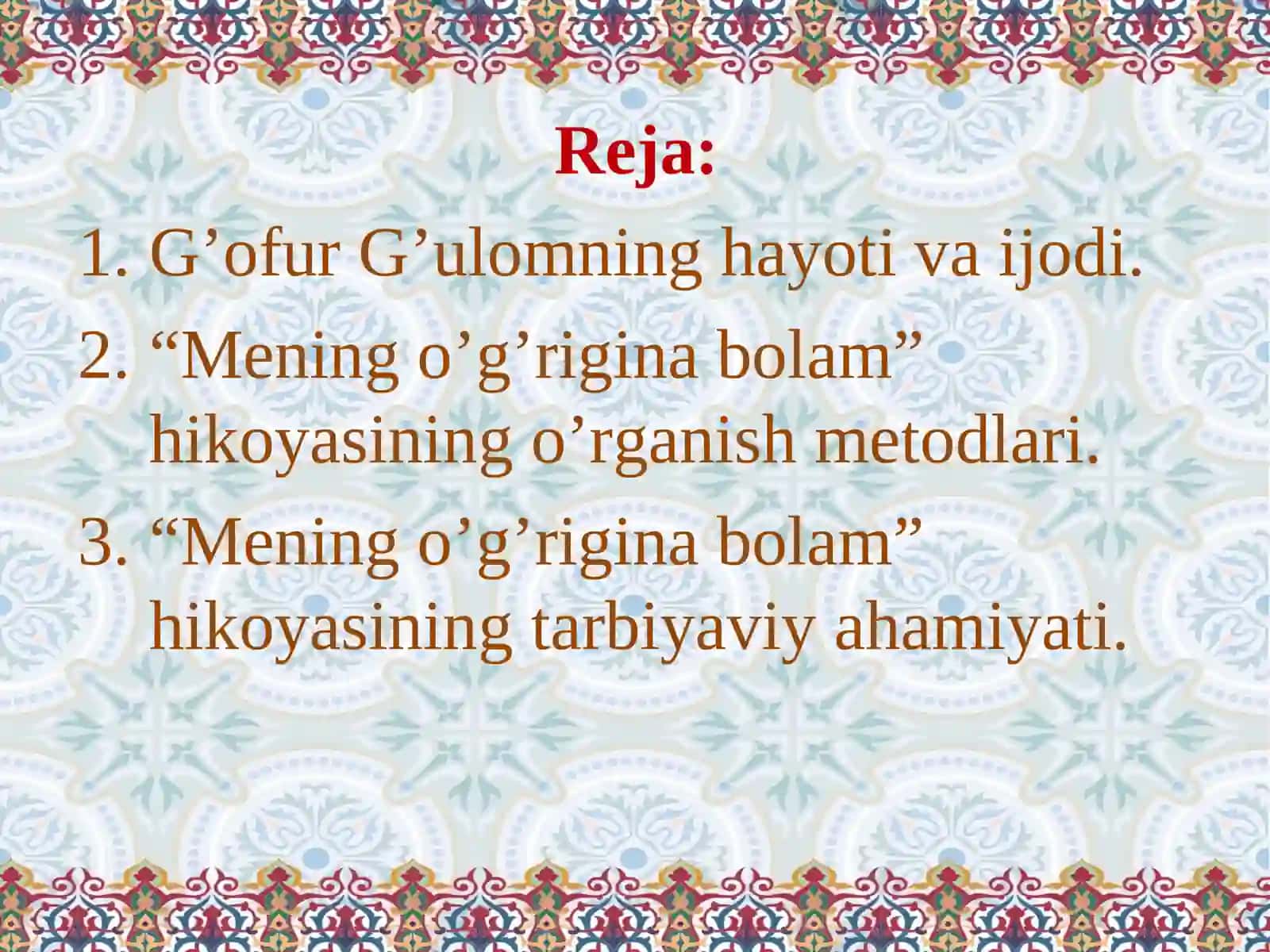 Reja:

1. G’ofur G’ulomning hayoti va ijodi.
2. “Mening o’g’rigina bolam” hikoyasining o’rganish metodlari.
3. “Mening o’g’rigina bolam” hikoyasining tarbiyaviy ahamiyati.